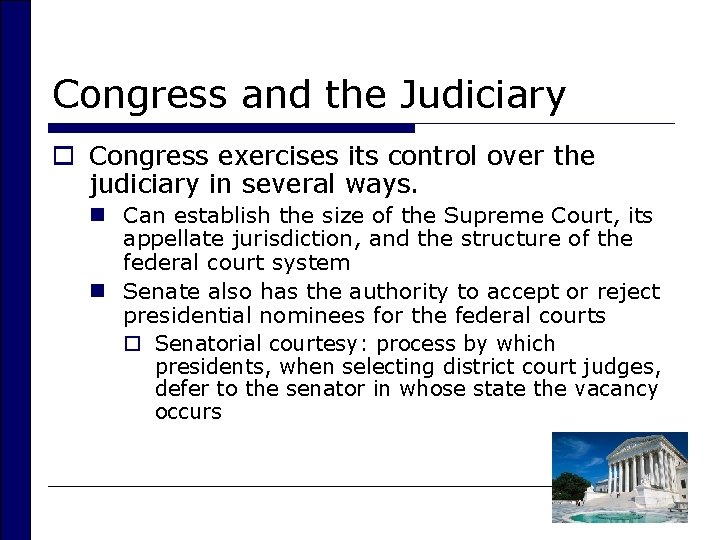 Congress and the Judiciary

Congress exercises its control over the judiciary in several ways.

Can establish the size of the Supreme Court, its appellate jurisdiction, and the structure of the federal court system

Senate also has the authority to accept or reject presidential nominees for the federal courts

Senatorial courtesy: process by which presidents, when selecting district court judges, defer to the senator in whose state the vacancy occurs